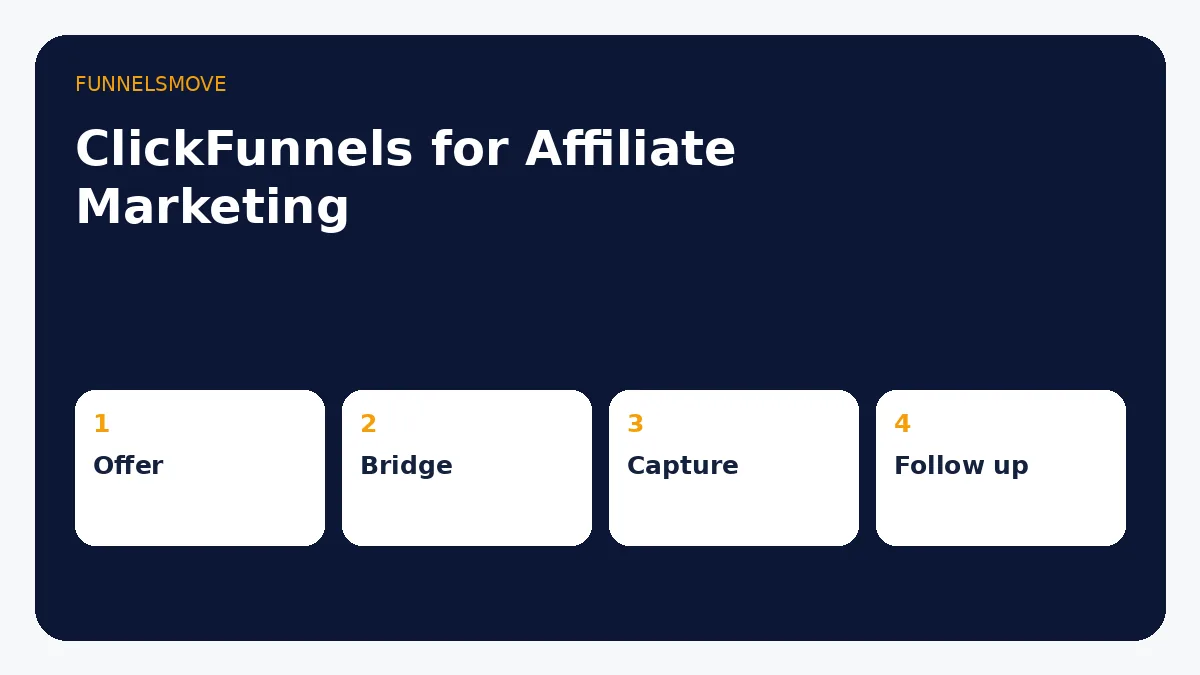 FUNNELSMOVE

ClickFunnels for Affiliate Marketing

1
Offer

2
Bridge

3
Capture

4
Follow up